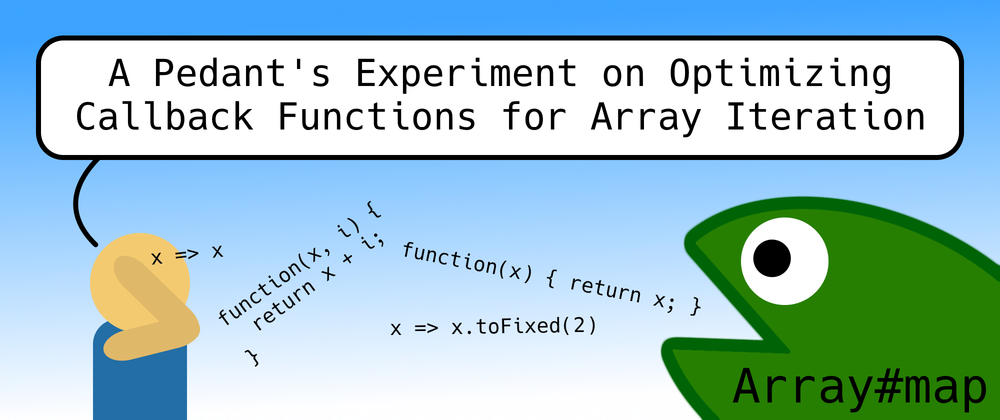 A Pedant's Experiment on Optimizing Callback Functions for Array Iteration

x => x

function(x, i) {
return x + i;
}

function(x) { return x; }

x => x.toFixed(2)

Array#map